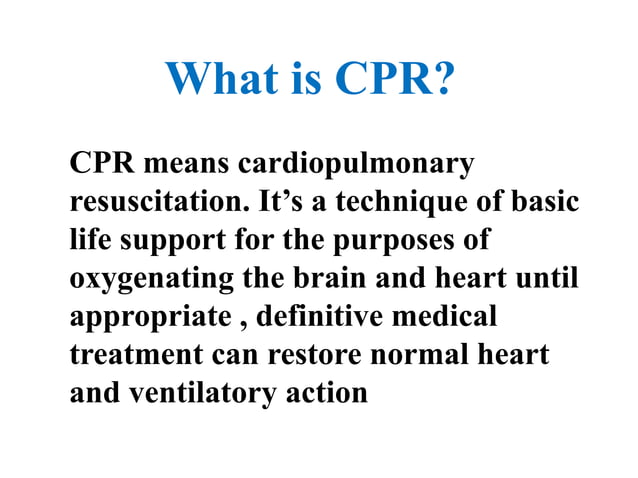 What is CPR?

CPR means cardiopulmonary resuscitation. It’s a technique of basic life support for the purposes of oxygenating the brain and heart until appropriate , definitive medical treatment can restore normal heart and ventilatory action